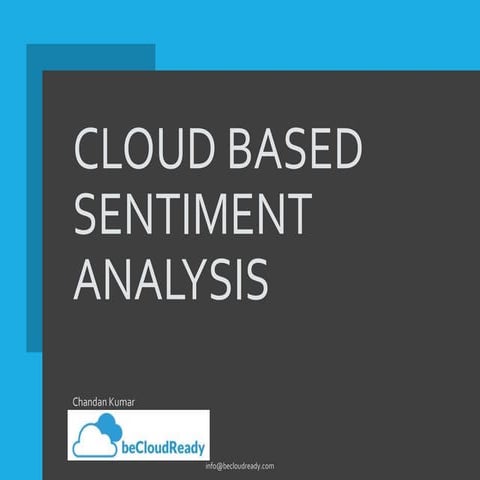 CLOUD BASED SENTIMENT ANALYSIS

Chandan Kumar

beCloudReady

info@becloudready.com